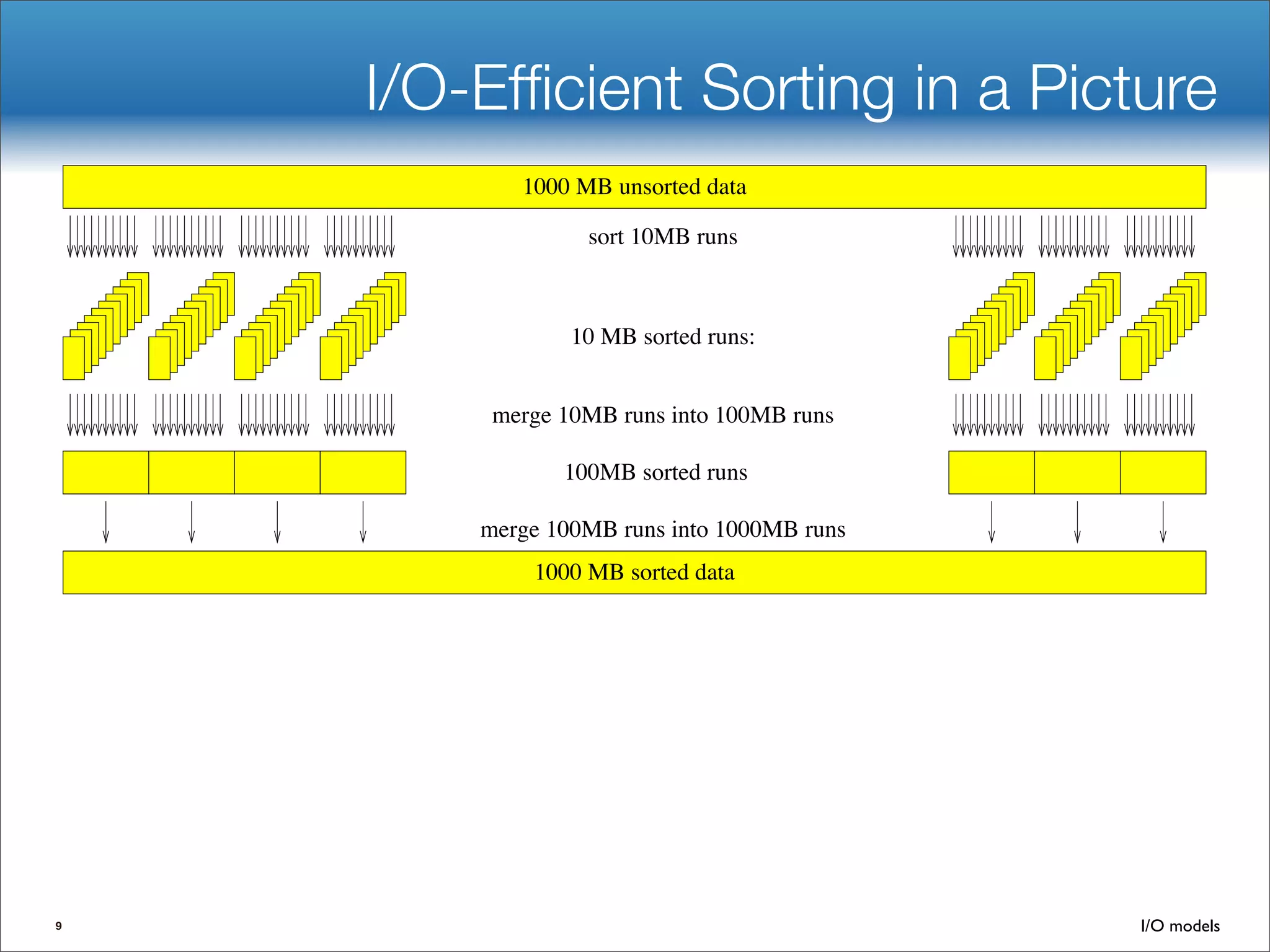 I/O-Efficient Sorting in a Picture

1000 MB unsorted data

sort 10MB runs

10 MB sorted runs:

merge 10MB runs into 100MB runs

100MB sorted runs

merge 100MB runs into 1000MB runs

1000 MB sorted data

9

I/O models